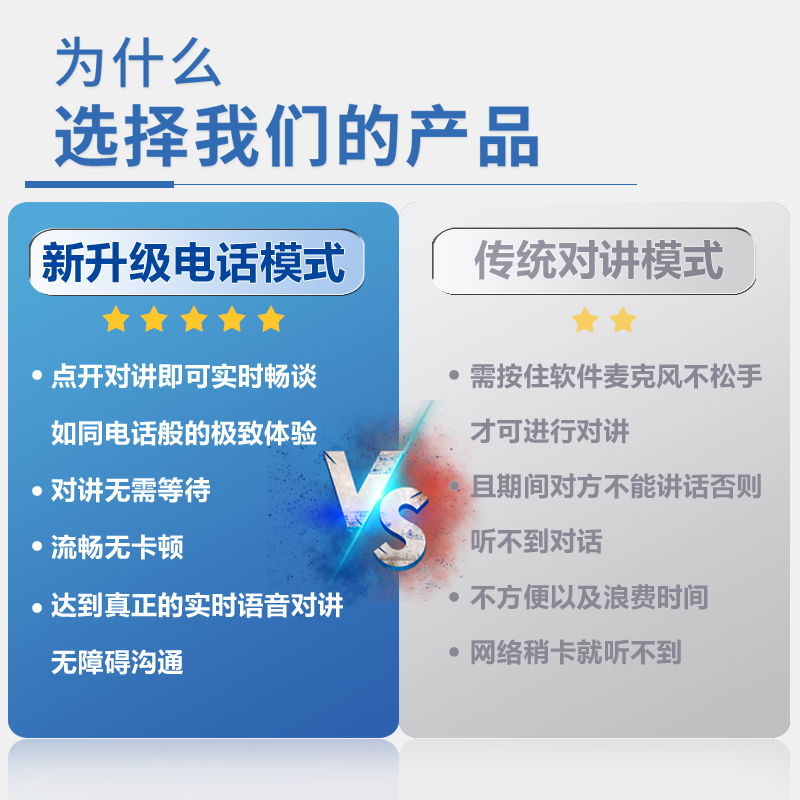 为什么
选择我们的产品

新升级电话模式

• 点开对讲即可实时畅谈
如同电话般的极致体验
• 对讲无需等待
• 流畅无卡顿
• 达到真正的实时语音对讲
无障碍沟通

VS

传统对讲模式

• 需按住软件麦克风不松手
才可进行对讲
• 且期间对方不能讲话否则
听不到对话
• 不方便以及浪费时间
• 网络稍卡就听不到